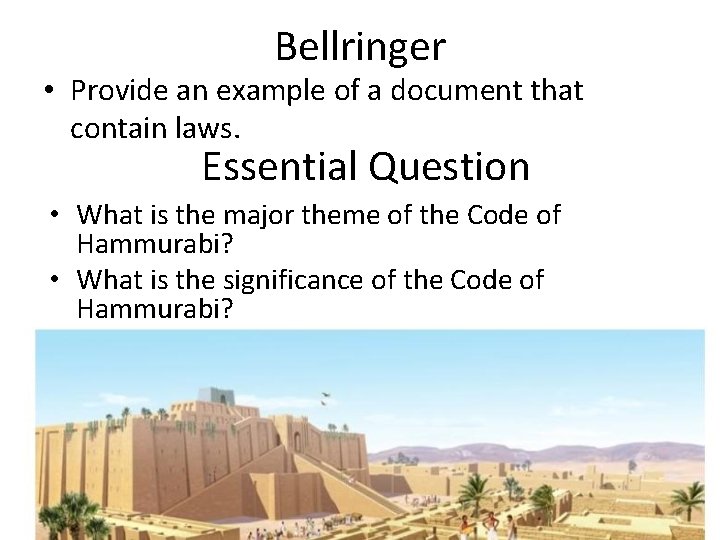 Bellringer

• Provide an example of a document that contain laws.

Essential Question

• What is the major theme of the Code of Hammurabi?
• What is the significance of the Code of Hammurabi?